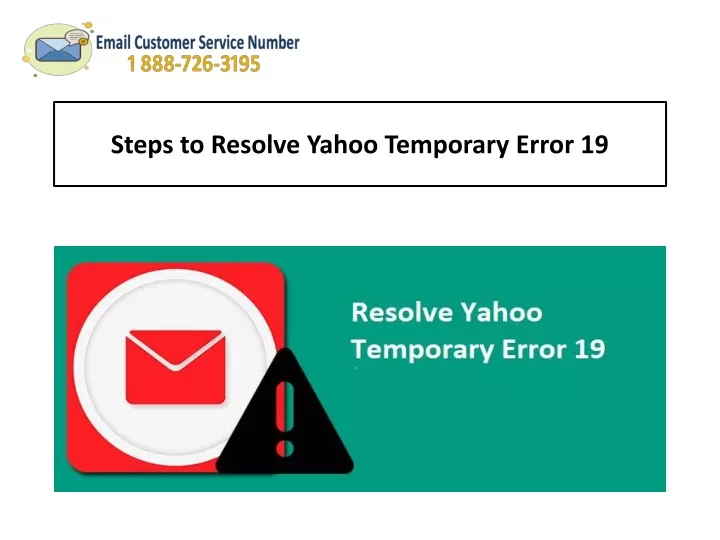 Email Customer Service Number
1 888-726-3195

Steps to Resolve Yahoo Temporary Error 19

Resolve Yahoo Temporary Error 19